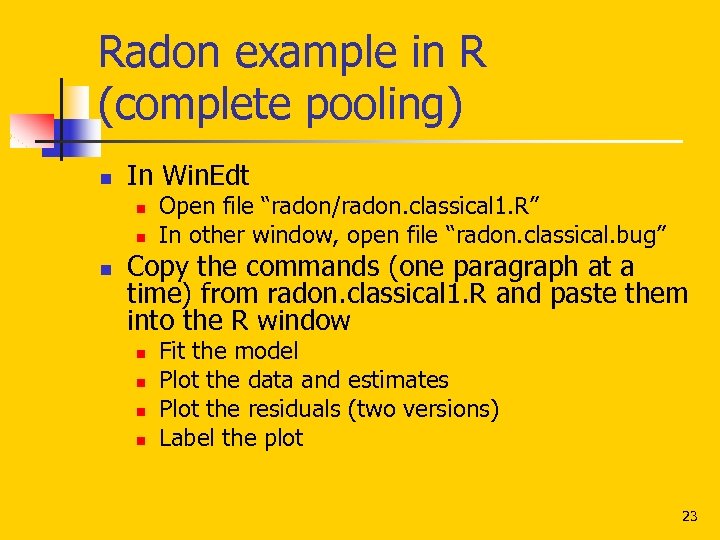 Radon example in R (complete pooling)

- In WinEdt
  - Open file “radon/radon.classical1.R”
  - In other window, open file “radon.classical.bug”
- Copy the commands (one paragraph at a time) from radon.classical1.R and paste them into the R window
  - Fit the model
  - Plot the data and estimates
  - Plot the residuals (two versions)
  - Label the plot

23